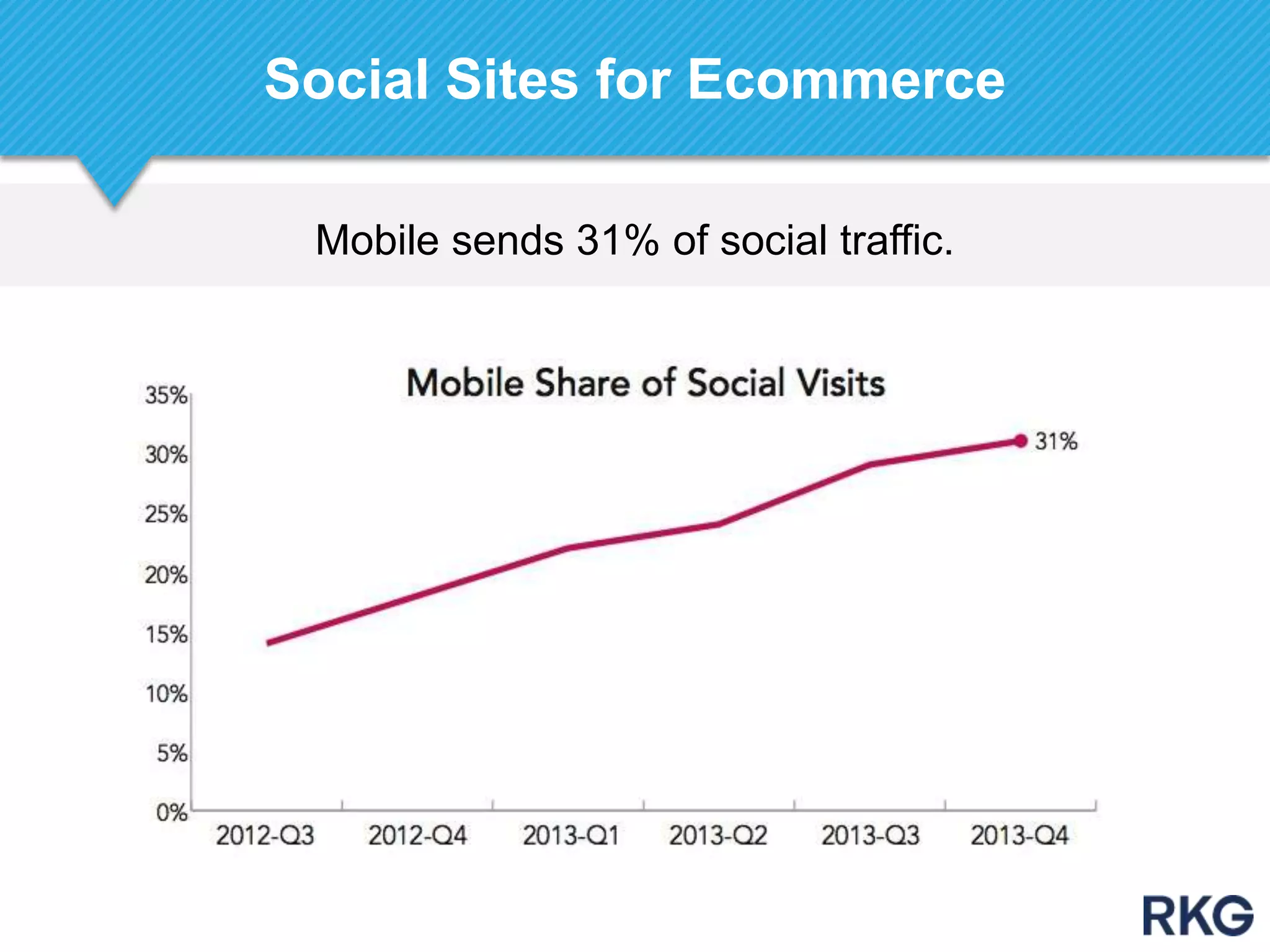 Social Sites for Ecommerce

Mobile sends 31% of social traffic.

Mobile Share of Social Visits

35%
30%
25%
20%
15%
10%
5%
0%

31%

2012-Q3 2012-Q4 2013-Q1 2013-Q2 2013-Q3 2013-Q4

RKG